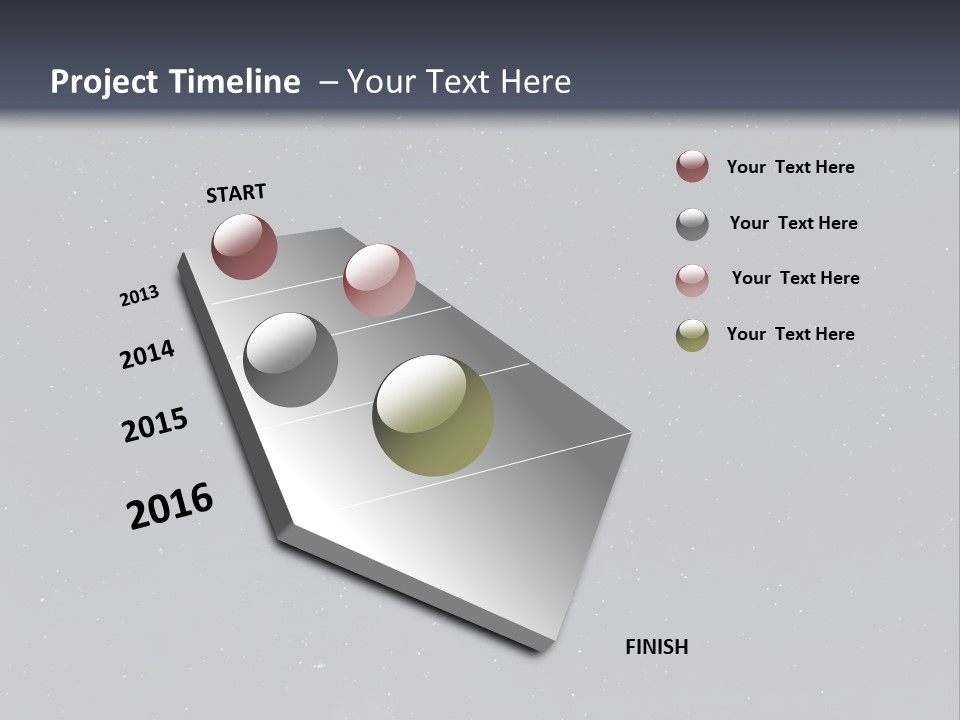 Project Timeline – Your Text Here

START

2013

2014

2015

2016

FINISH

Your Text Here

Your Text Here

Your Text Here

Your Text Here